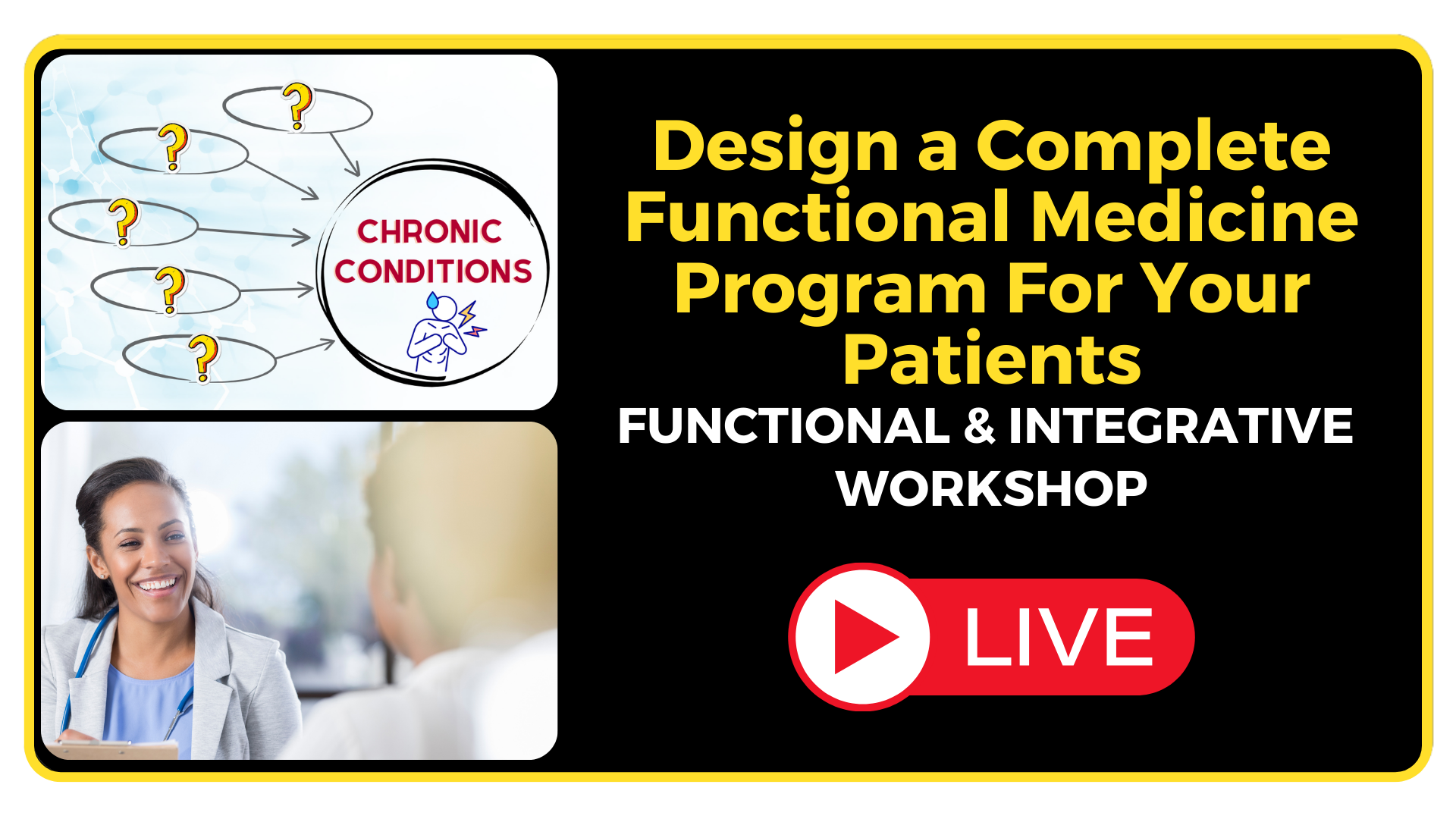 ?
?
?
?
?
CHRONIC CONDITIONS

Design a Complete Functional Medicine Program For Your Patients

FUNCTIONAL & INTEGRATIVE WORKSHOP

LIVE